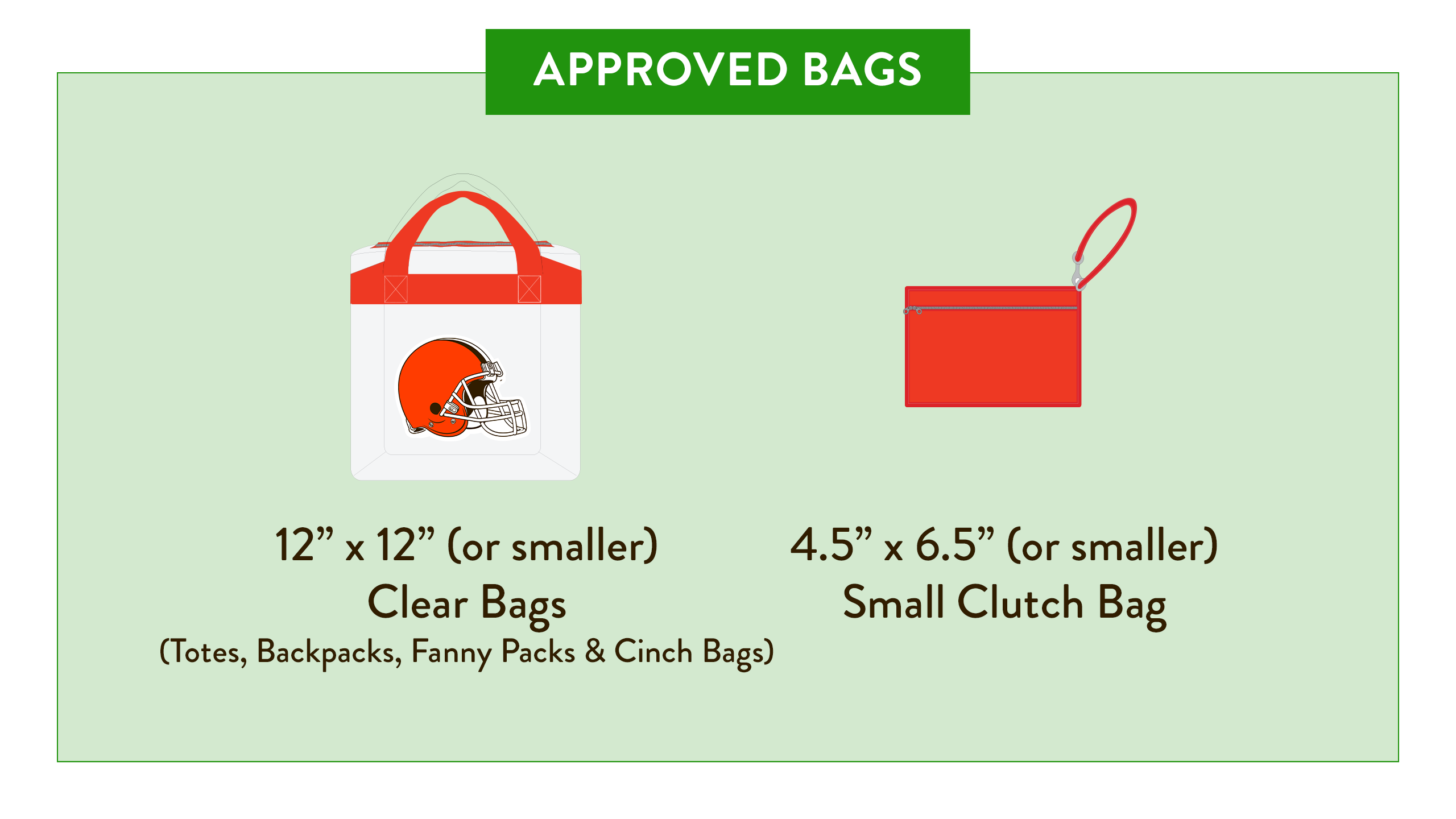 APPROVED BAGS

12” x 12” (or smaller)
Clear Bags
(Totes, Backpacks, Fanny Packs & Cinch Bags)

4.5” x 6.5” (or smaller)
Small Clutch Bag